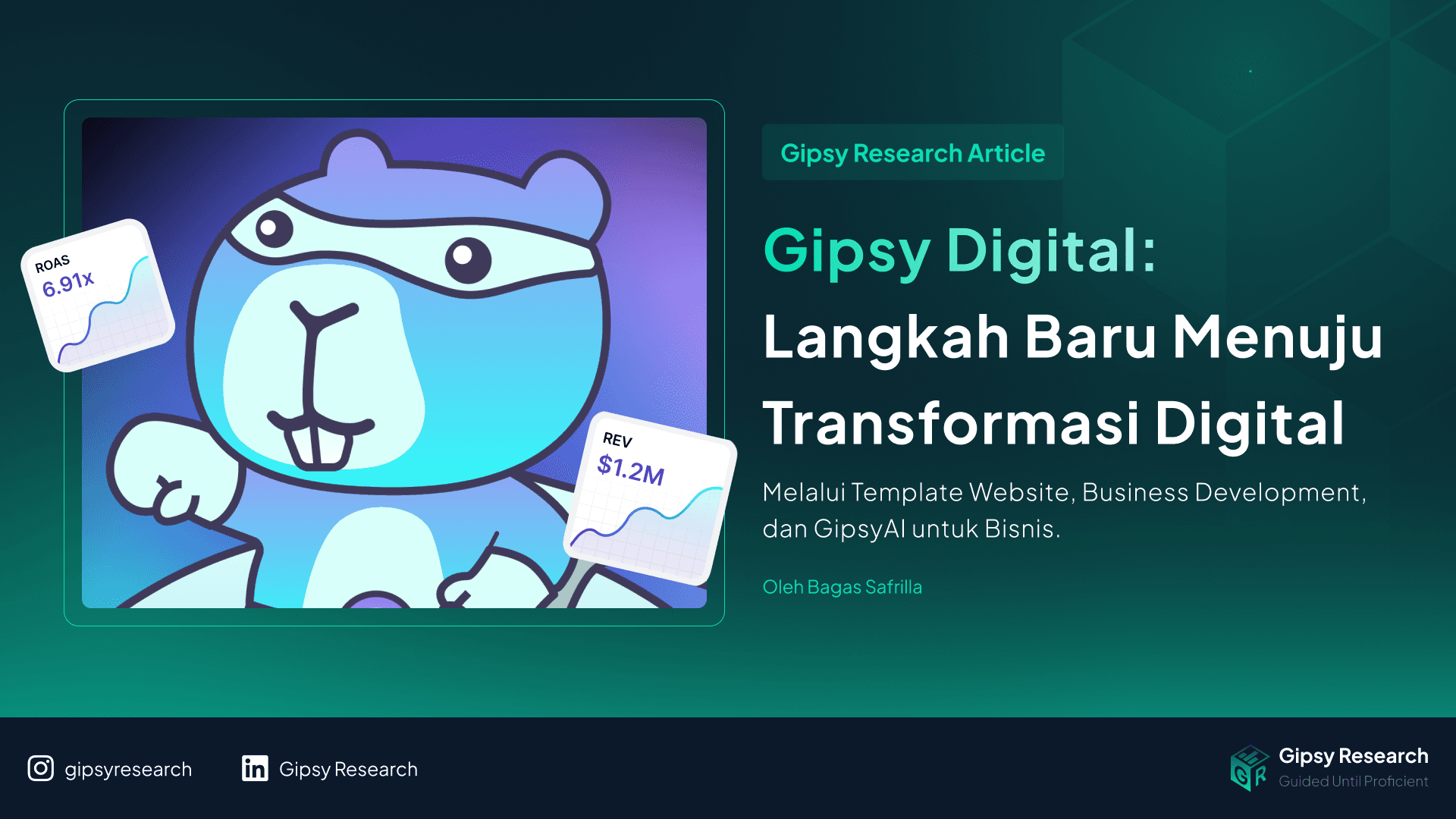 ROAS
6.91x

REV
$1.2M

Gipsy Research Article

Gipsy Digital:
Langkah Baru Menuju Transformasi Digital

Melalui Template Website, Business Development, dan GipsyAI untuk Bisnis.

Oleh Bagas Safrilla

gipsyresearch

Gipsy Research

Gipsy Research
Guided Until Proficient